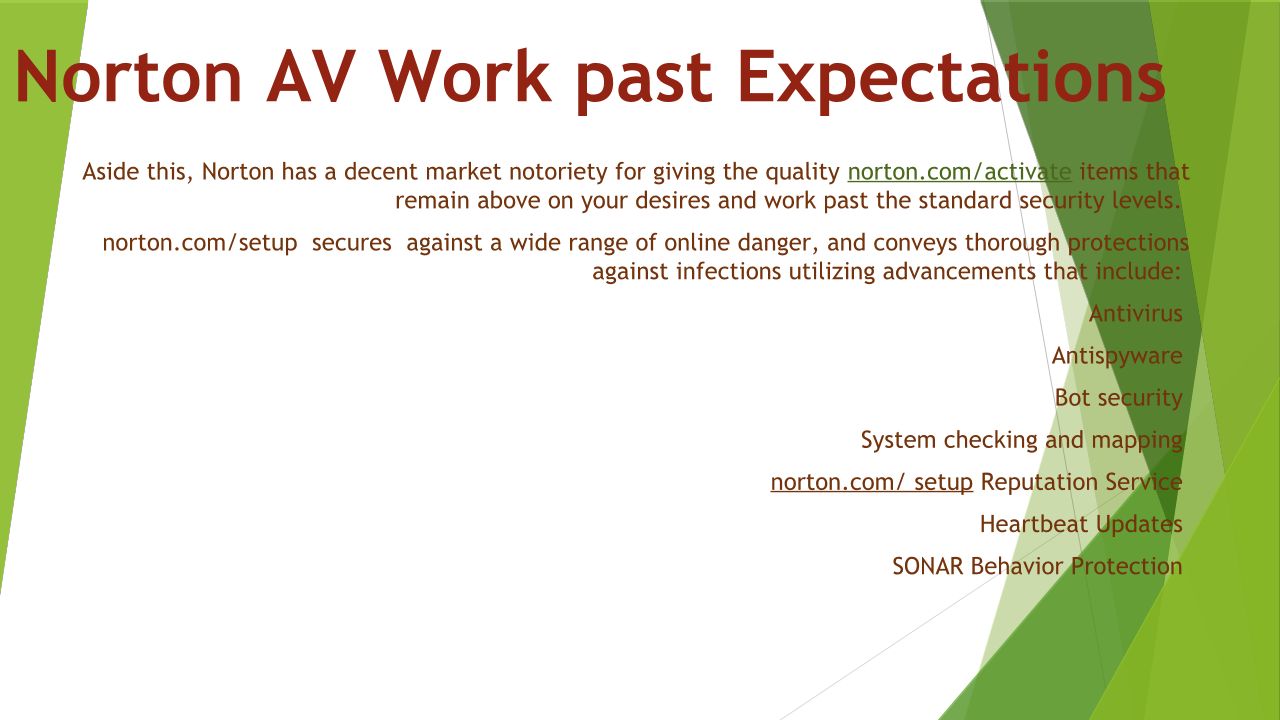 Norton AV Work past Expectations

Aside this, Norton has a decent market notoriety for giving the quality norton.com/activate items that remain above on your desires and work past the standard security levels.

norton.com/setup secures against a wide range of online danger, and conveys thorough protections against infections utilizing advancements that include:

Antivirus

Antispyware

Bot security

System checking and mapping

norton.com/ setup Reputation Service

Heartbeat Updates

SONAR Behavior Protection